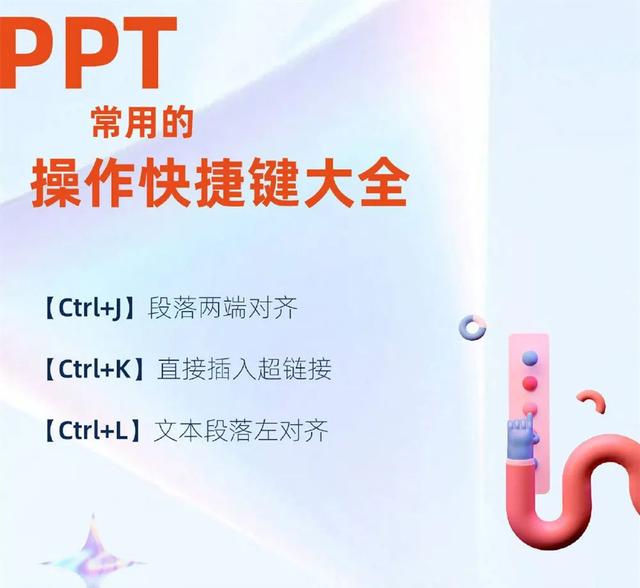 PPT
常用的
操作快捷键大全

【Ctrl+J】段落两端对齐

【Ctrl+K】直接插入超链接

【Ctrl+L】文本段落左对齐